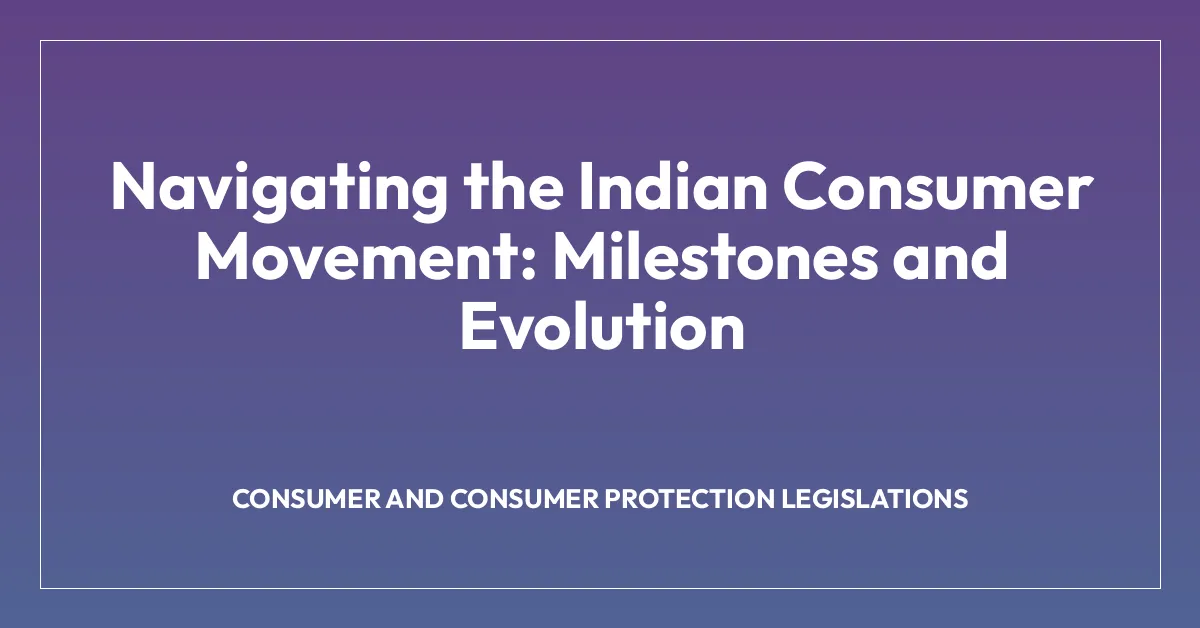 Navigating the Indian Consumer Movement: Milestones and Evolution

CONSUMER AND CONSUMER PROTECTION LEGISLATIONS